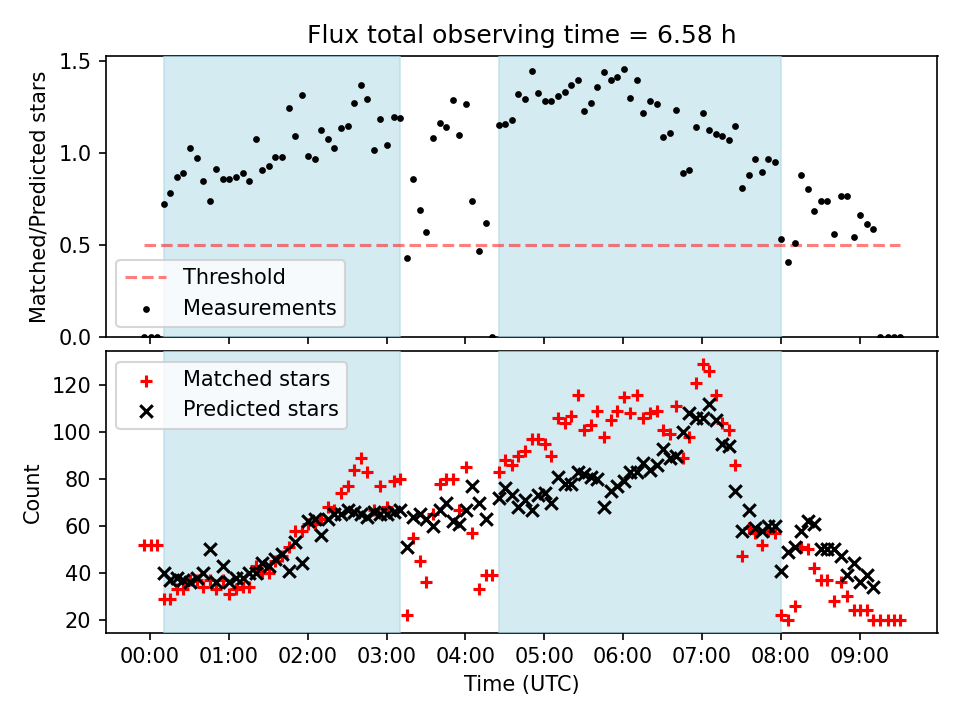 Flux total observing time = 6.58 h

Matched/Predicted stars

1.5
1.0
0.5
0.0

Threshold
Measurements

Matched stars
Predicted stars

Count

120
100
80
60
40
20

00:00 01:00 02:00 03:00 04:00 05:00 06:00 07:00 08:00 09:00

Time (UTC)